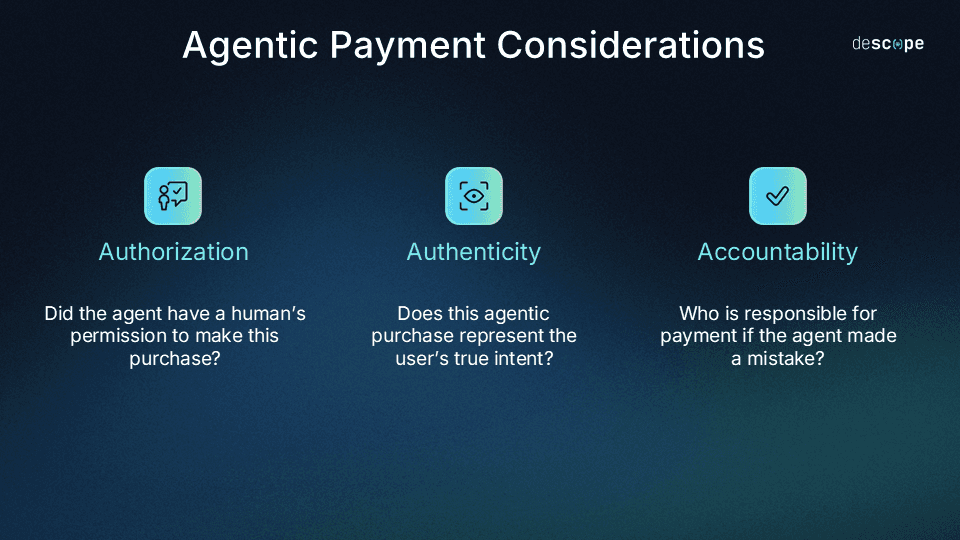 Agentic Payment Considerations

descope

Authorization

Did the agent have a human's permission to make this purchase?

Authenticity

Does this agentic purchase represent the user's true intent?

Accountability

Who is responsible for payment if the agent made a mistake?